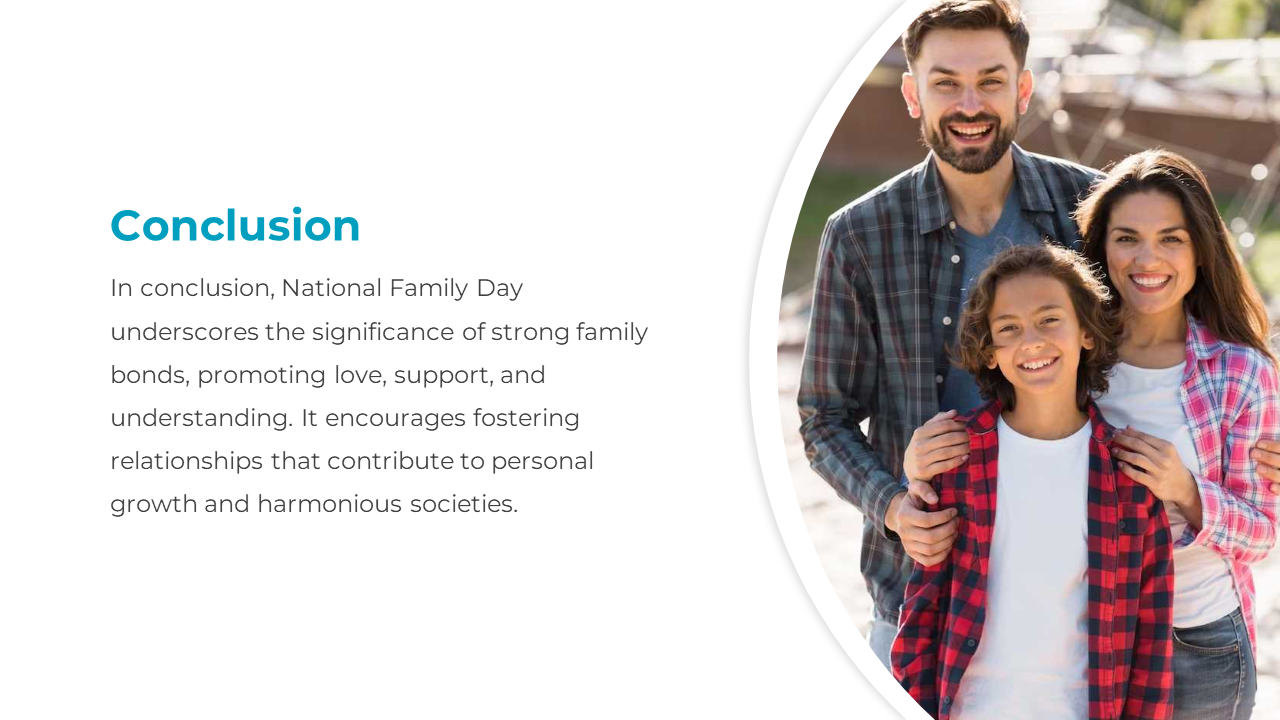 Conclusion

In conclusion, National Family Day underscores the significance of strong family bonds, promoting love, support, and understanding. It encourages fostering relationships that contribute to personal growth and harmonious societies.